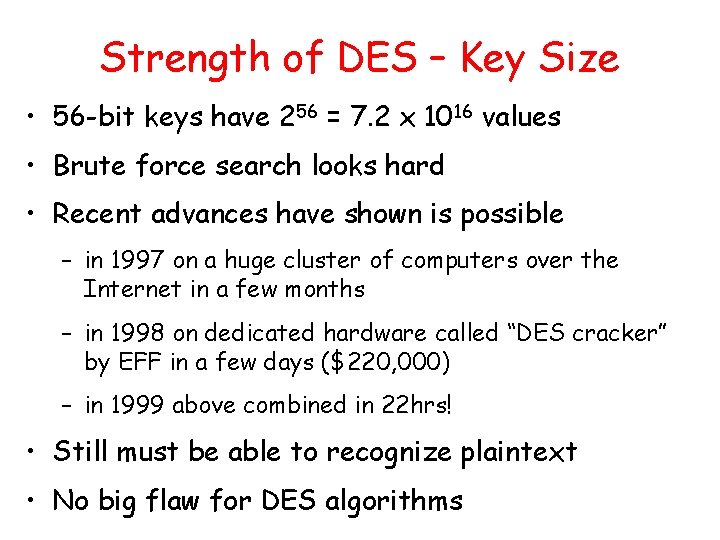 Strength of DES – Key Size

• 56-bit keys have $2^{56} = 7.2 \times 10^{16}$ values

• Brute force search looks hard

• Recent advances have shown is possible

– in 1997 on a huge cluster of computers over the Internet in a few months

– in 1998 on dedicated hardware called "DES cracker" by EFF in a few days ($220,000)

– in 1999 above combined in 22hrs!

• Still must be able to recognize plaintext

• No big flaw for DES algorithms